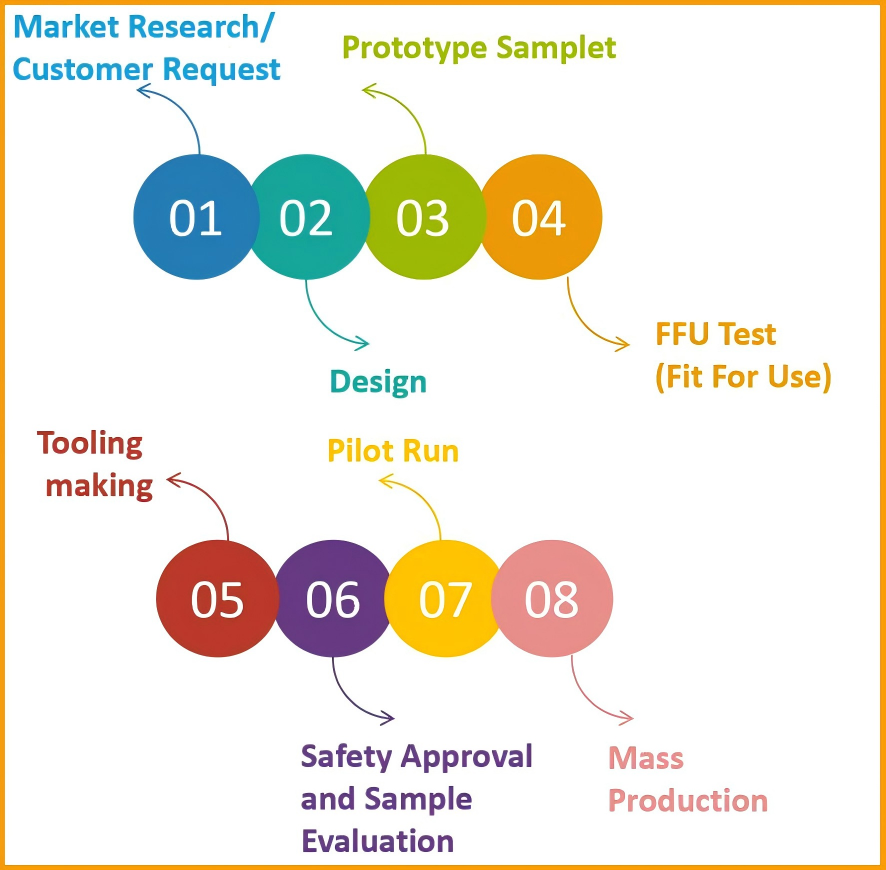 Market Research/
Customer Request

Prototype Samplet

01 02 03 04

Design

FFU Test
(Fit For Use)

Tooling
making

Pilot Run

05 06 07 08

Safety Approval
and Sample
Evaluation

Mass
Production